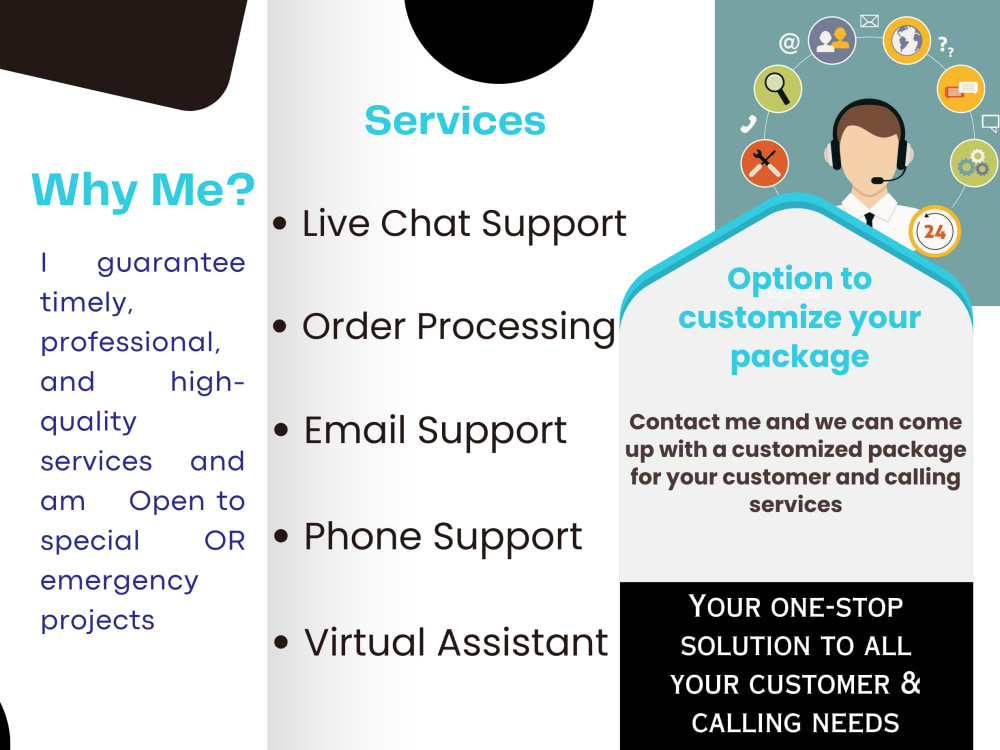 Why Me?

I guarantee timely, professional, and high-quality services and am Open to special OR emergency projects

Services

• Live Chat Support

• Order Processing

• Email Support

• Phone Support

• Virtual Assistant

24

Option to customize your package

Contact me and we can come up with a customized package for your customer and calling services

YOUR ONE-STOP SOLUTION TO ALL YOUR CUSTOMER & CALLING NEEDS